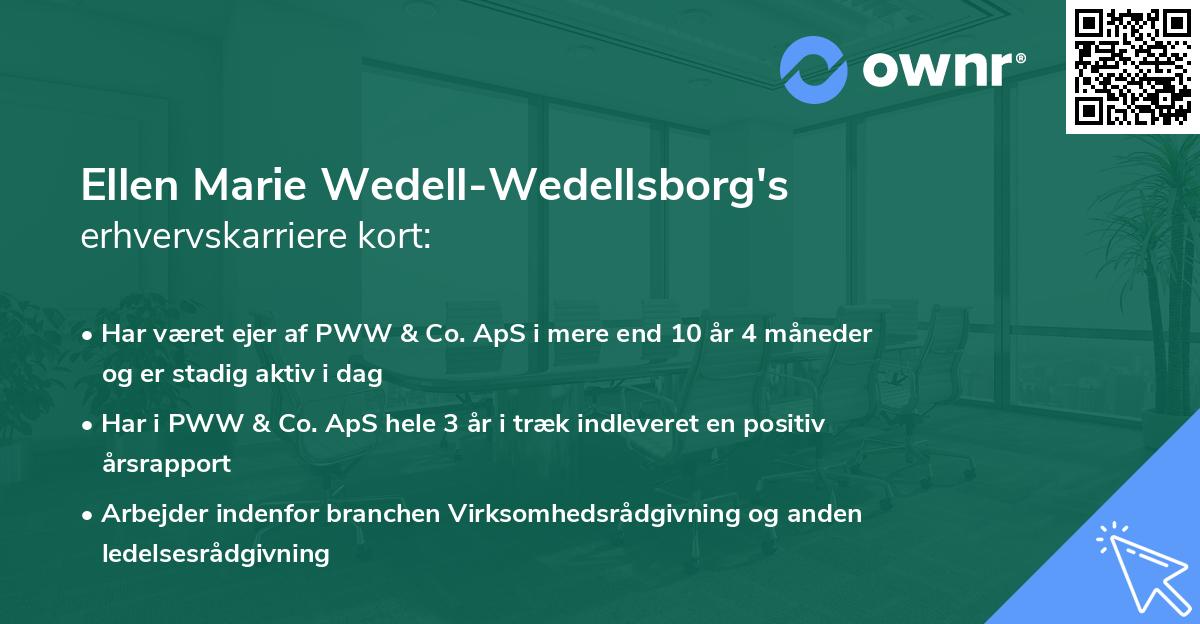 ownr®

Ellen Marie Wedell-Wedellsborg's
erhvervskarriere kort:

• Har været ejer af PWW & Co. ApS i mere end 10 år 4 måneder og er stadig aktiv i dag

• Har i PWW & Co. ApS hele 3 år i træk indleveret en positiv årsrapport

• Arbejder indenfor branchen Virksomhedsrådgivning og anden ledelsesrådgivning